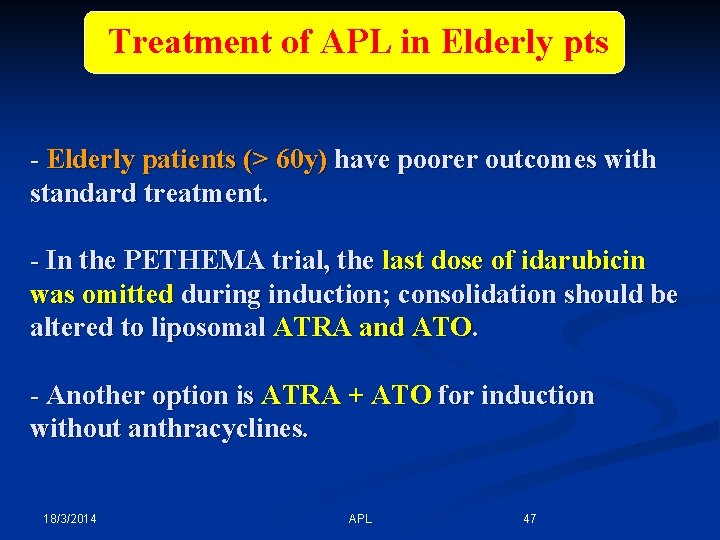 Treatment of APL in Elderly pts

- Elderly patients (> 60y) have poorer outcomes with standard treatment.

- In the PETHEMA trial, the last dose of idarubicin was omitted during induction; consolidation should be altered to liposomal ATRA and ATO.

- Another option is ATRA + ATO for induction without anthracyclines.

18/3/2014 APL 47